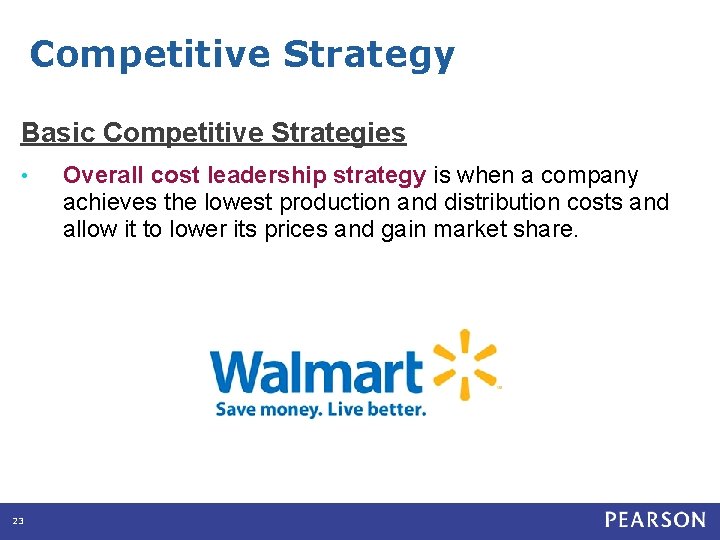 Competitive Strategy

Basic Competitive Strategies

• Overall cost leadership strategy is when a company achieves the lowest production and distribution costs and allow it to lower its prices and gain market share.

Walmart
Save money. Live better.

23

PEARSON